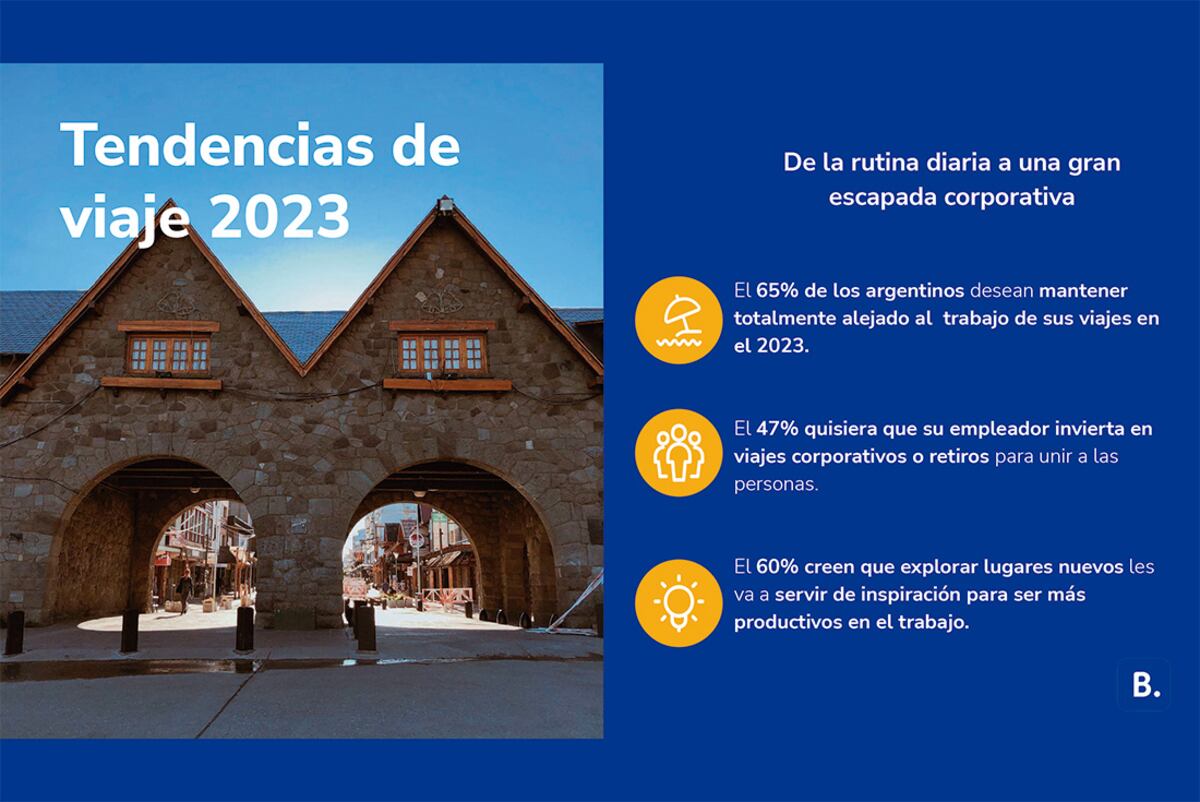 Tendencias de viaje 2023

De la rutina diaria a una gran escapada corporativa

El 65% de los argentinos desean mantener totalmente alejado al trabajo de sus viajes en el 2023.

El 47% quisiera que su empleador invierta en viajes corporativos o retiros para unir a las personas.

El 60% creen que explorar lugares nuevos les va a servir de inspiración para ser más productivos en el trabajo.

B.